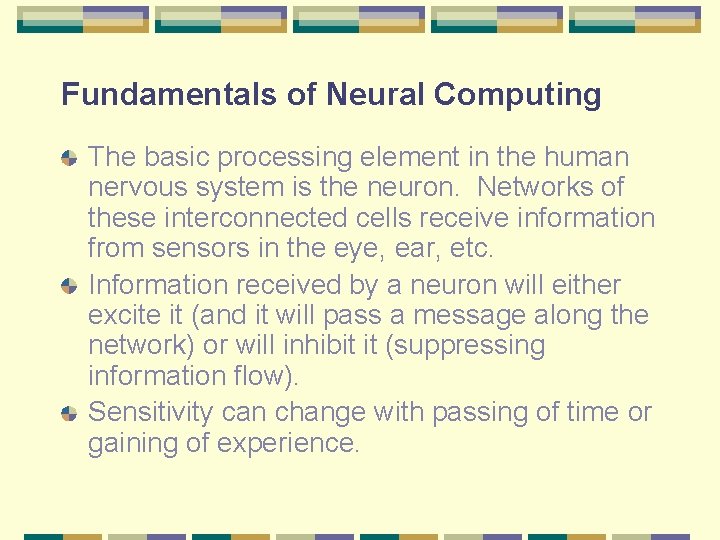 Fundamentals of Neural Computing

The basic processing element in the human nervous system is the neuron. Networks of these interconnected cells receive information from sensors in the eye, ear, etc.

Information received by a neuron will either excite it (and it will pass a message along the network) or will inhibit it (suppressing information flow).

Sensitivity can change with passing of time or gaining of experience.